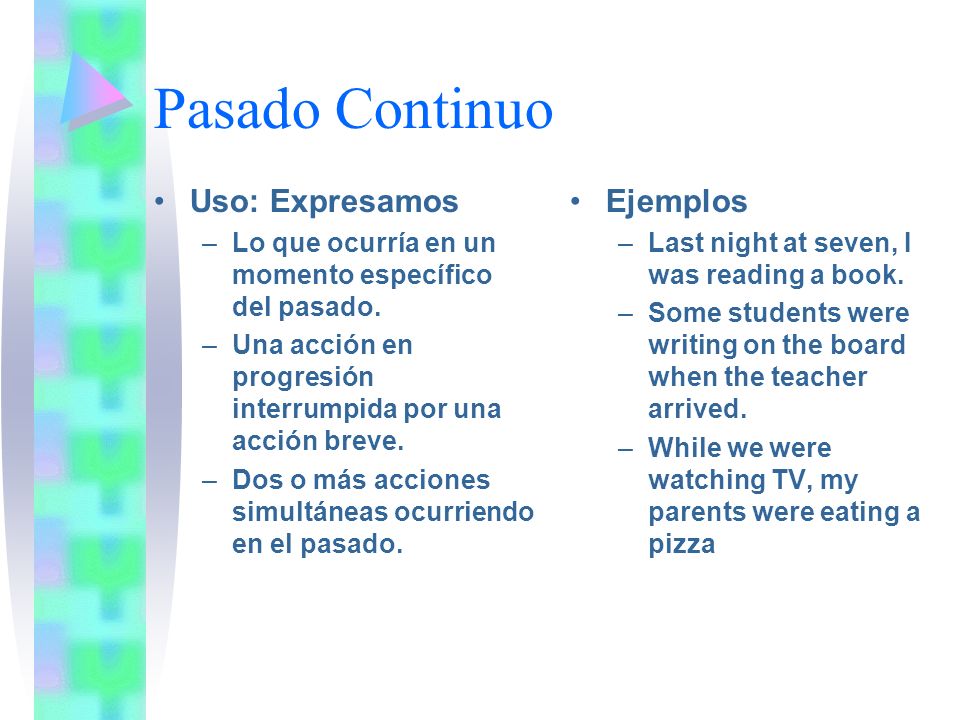 Pasado Continuo

• Uso: Expresamos
– Lo que ocurría en un momento específico del pasado.
– Una acción en progresión interrumpida por una acción breve.
– Dos o más acciones simultáneas ocurriendo en el pasado.

• Ejemplos
– Last night at seven, I was reading a book.
– Some students were writing on the board when the teacher arrived.
– While we were watching TV, my parents were eating a pizza